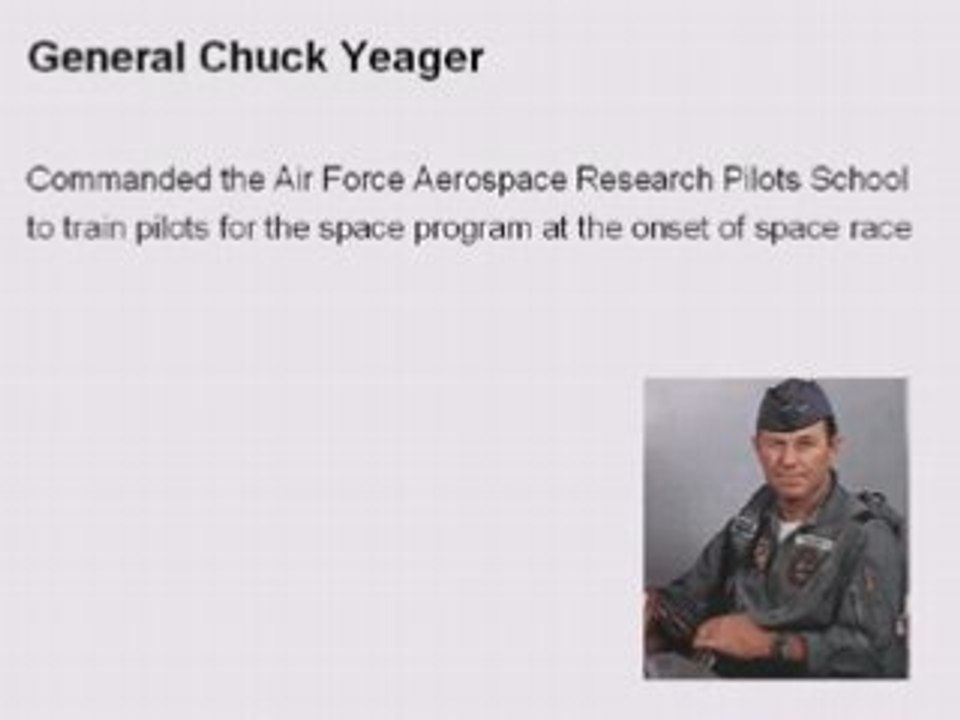 General Chuck Yeager

Commanded the Air Force Aerospace Research Pilots School to train pilots for the space program at the onset of space race